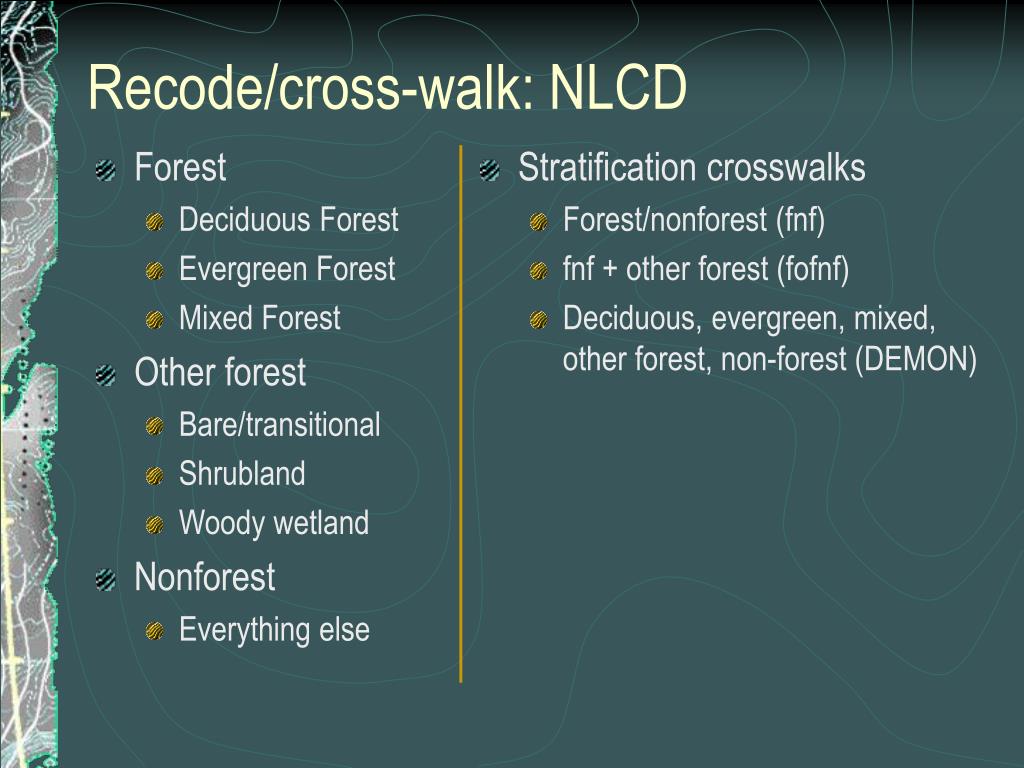 Recode/cross-walk: NLCD

Forest
Deciduous Forest
Evergreen Forest
Mixed Forest
Other forest
Bare/transitional
Shrubland
Woody wetland
Nonforest
Everything else

Stratification crosswalks
Forest/nonforest (fnf)
fnf + other forest (fofnf)
Deciduous, evergreen, mixed, other forest, non-forest (DEMON)